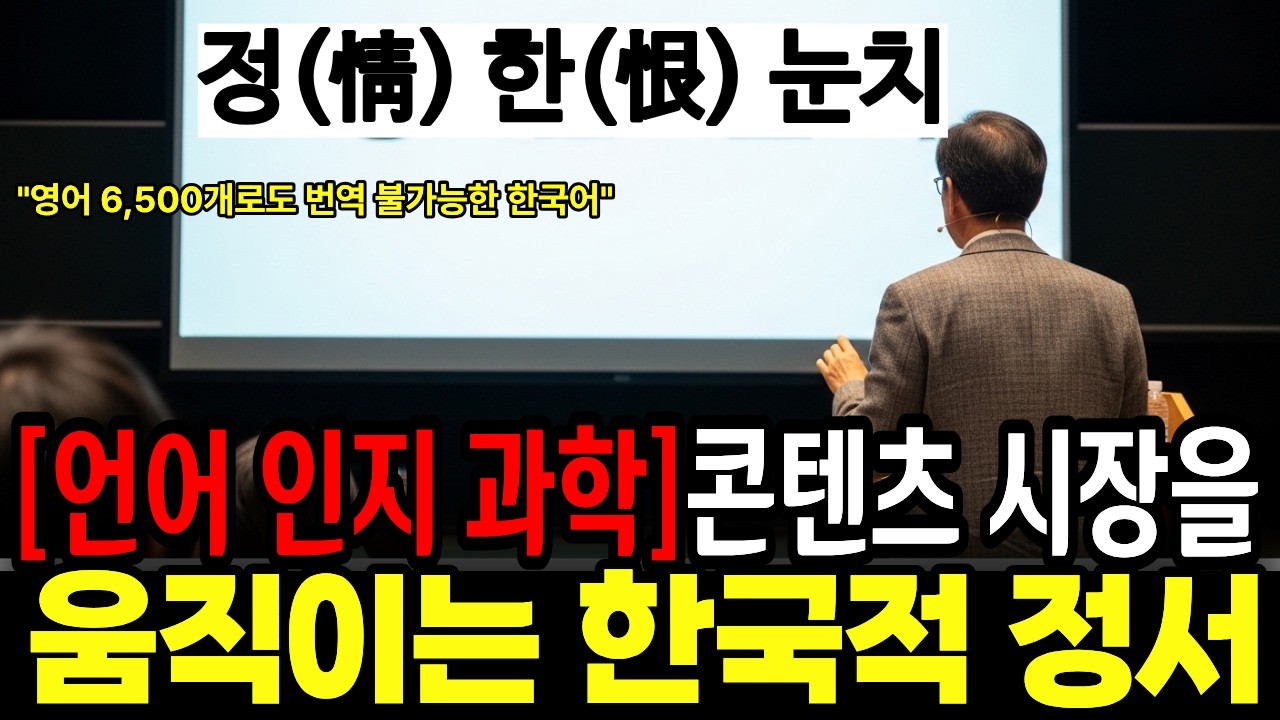 정(情) 한(恨) 눈치

"영어 6,500개로도 번역 불가능한 한국어"

[언어 인지 과학]콘텐츠 시장을 움직이는 한국적 정서